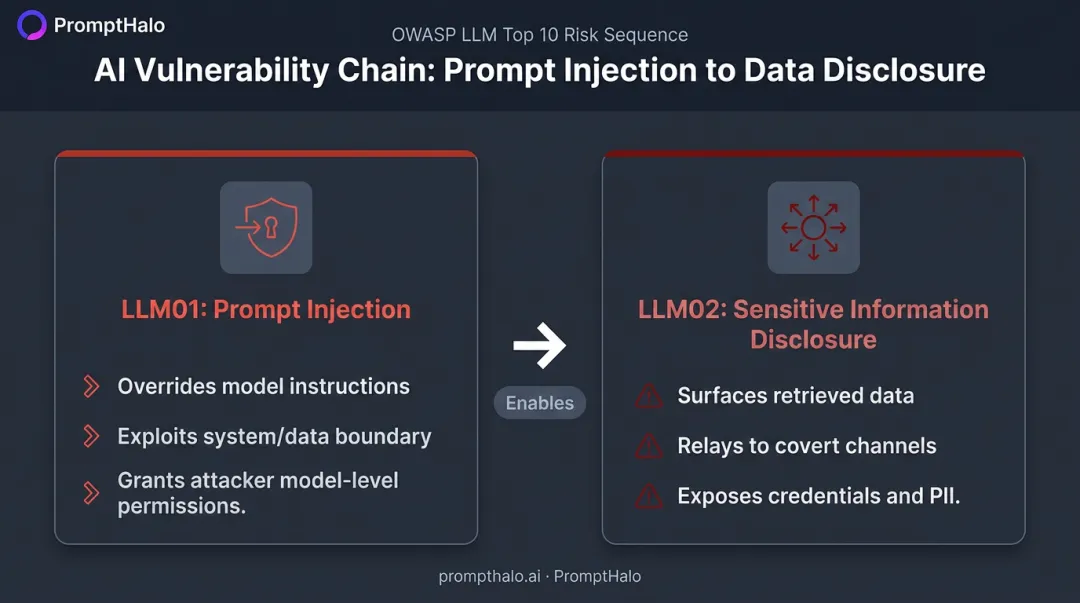 PromptHalo

OWASP LLM Top 10 Risk Sequence

AI Vulnerability Chain: Prompt Injection to Data Disclosure

LLM01: Prompt Injection

Overrides model instructions

Exploits system/data boundary

Grants attacker model-level permissions.

Enables

LLM02: Sensitive Information Disclosure

Surfaces retrieved data

Relays to covert channels

Exposes credentials and PII.

prompthalo.ai · PromptHalo